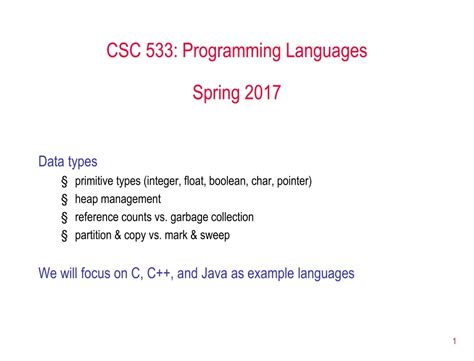 CSC 533: Programming Languages

Spring 2017

Data types

§ primitive types (integer, float, boolean, char, pointer)
§ heap management
§ reference counts vs. garbage collection
§ partition & copy vs. mark & sweep

We will focus on C, C++, and Java as example languages

1